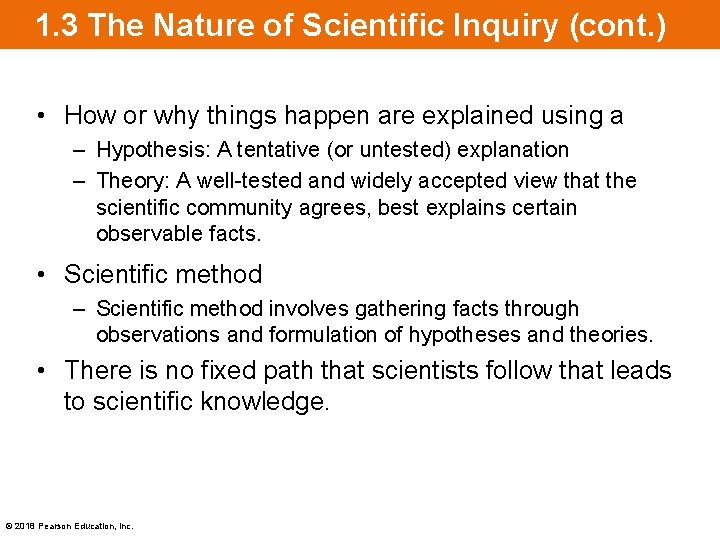 1.3 The Nature of Scientific Inquiry (cont.)

• How or why things happen are explained using a
– Hypothesis: A tentative (or untested) explanation
– Theory: A well-tested and widely accepted view that the scientific community agrees, best explains certain observable facts.

• Scientific method
– Scientific method involves gathering facts through observations and formulation of hypotheses and theories.

• There is no fixed path that scientists follow that leads to scientific knowledge.

© 2018 Pearson Education, Inc.